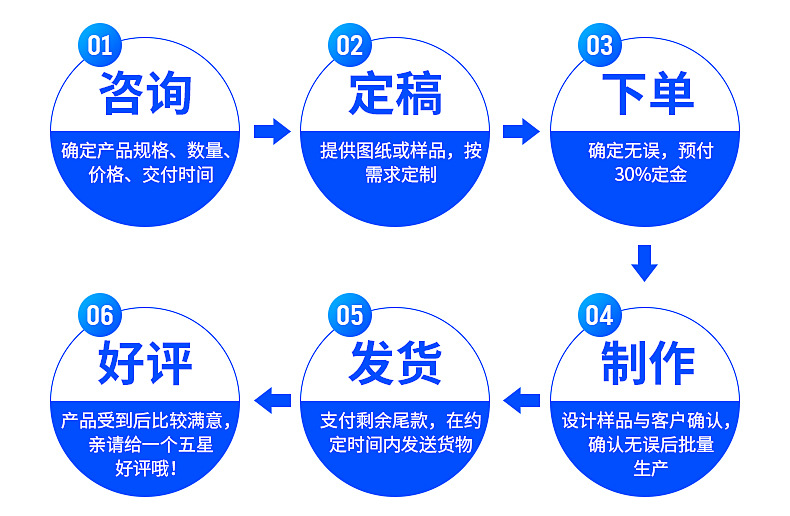 01
咨询
确定产品规格、数量、价格、交付时间

02
定稿
提供图纸或样品，按需求定制

03
下单
确定无误，预付30%定金

04
制作
设计样品与客户确认，确认无误后批量生产

05
发货
支付剩余尾款，在约定时间内发送货物

06
好评
产品受到后比较满意，亲请给一个五星好评哦！